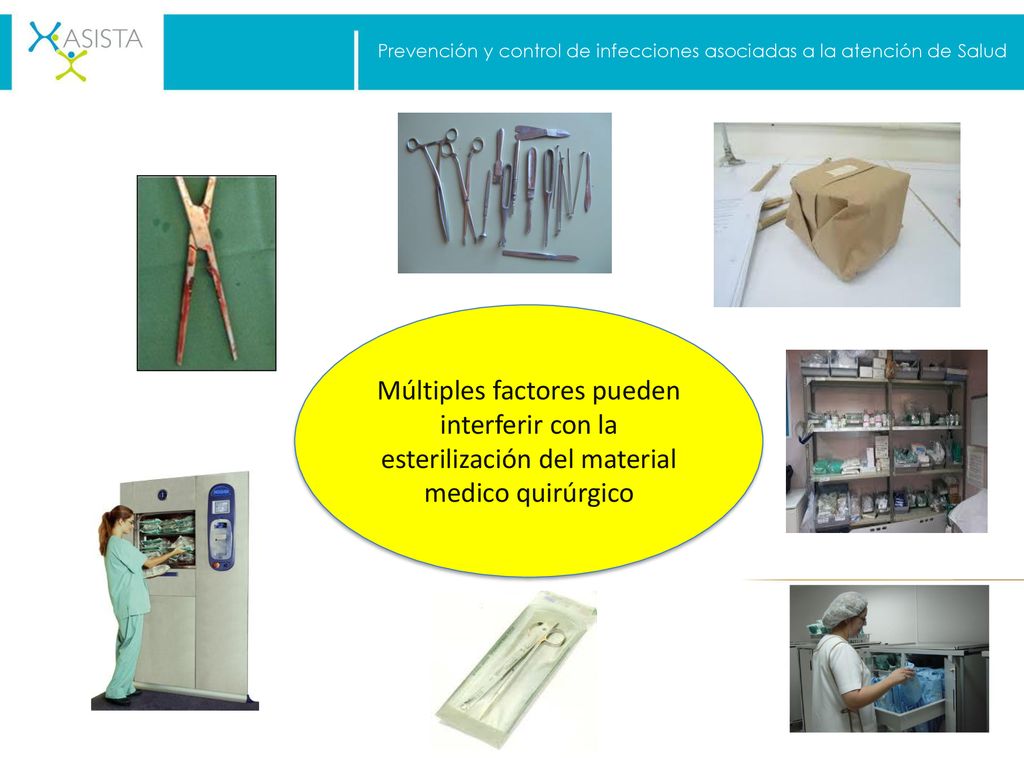 ASISTA

Prevención y control de infecciones asociadas a la atención de Salud

Múltiples factores pueden interferir con la esterilización del material medico quirúrgico